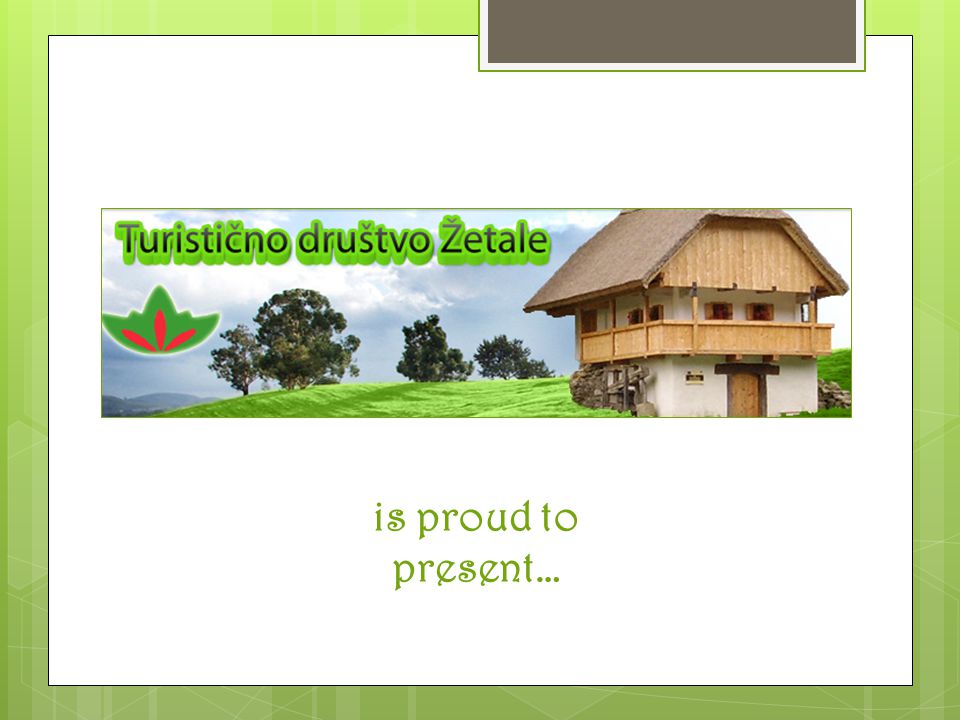 Turistično društvo Žetale

is proud to present…